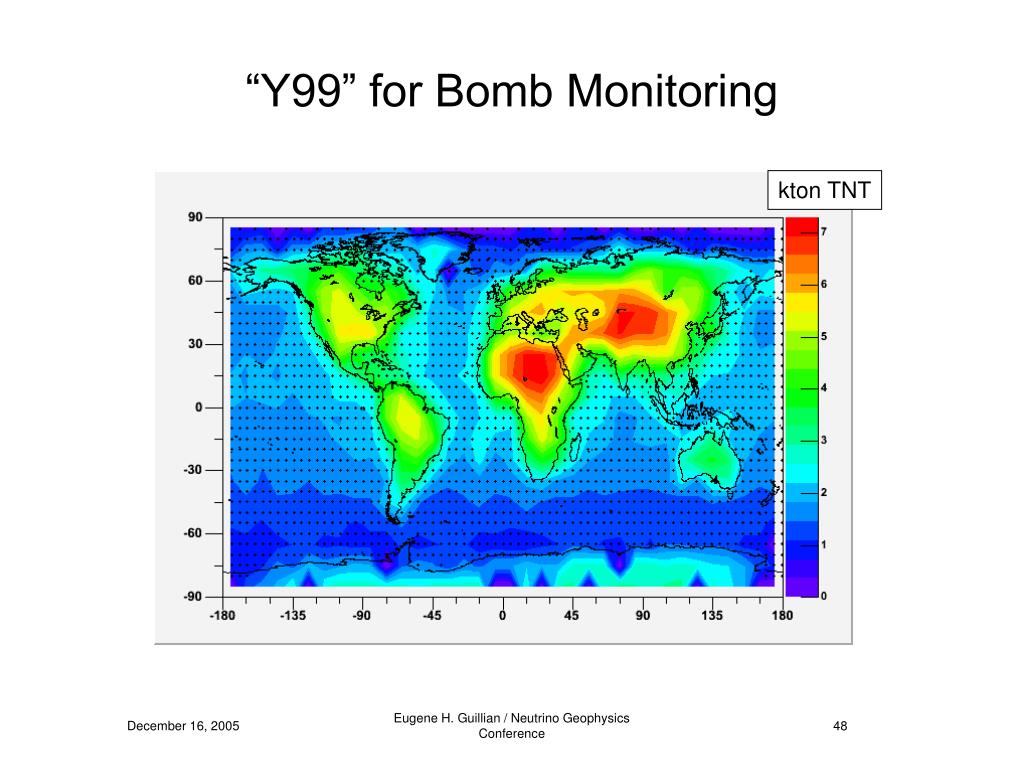 “Y99” for Bomb Monitoring

kton TNT

90
60
30
0
-30
-60
-90

-180 -135 -90 -45 0 45 90 135 180

7
6
5
4
3
2
1
0

December 16, 2005

Eugene H. Guillian / Neutrino Geophysics Conference

48